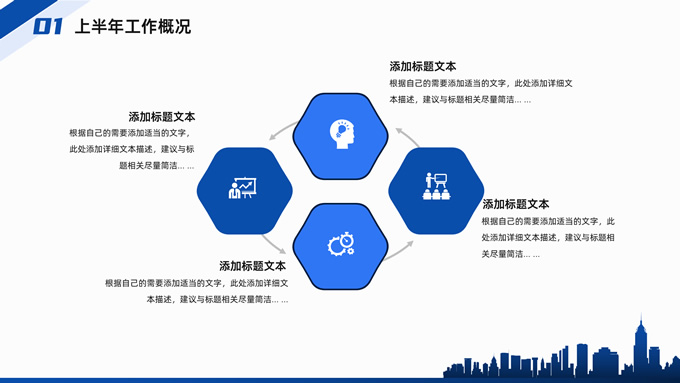 01 上半年工作概况

添加标题文本
根据自己的需要添加适当的文字，此处添加详细文本描述，建议与标题相关尽量简洁... ...

添加标题文本
根据自己的需要添加适当的文字，此处添加详细文本描述，建议与标题相关尽量简洁... ...

添加标题文本
根据自己的需要添加适当的文字，此处添加详细文本描述，建议与标题相关尽量简洁... ...

添加标题文本
根据自己的需要添加适当的文字，此处添加详细文本描述，建议与标题相关尽量简洁... ...